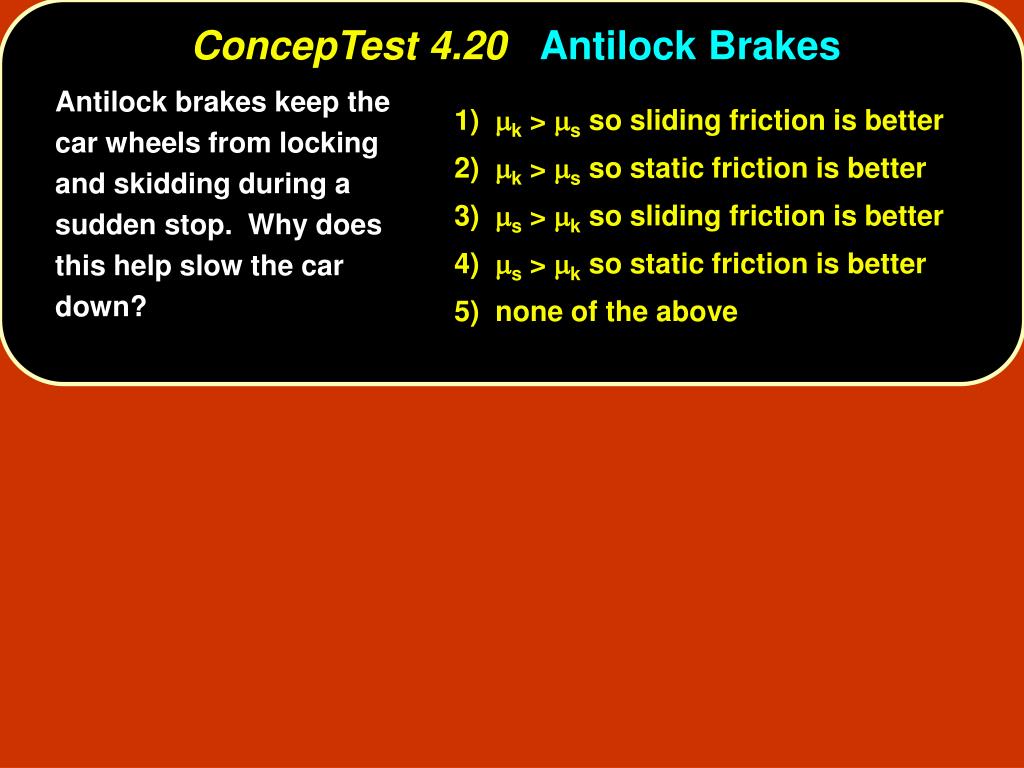 ConcepTest 4.20 Antilock Brakes

Antilock brakes keep the car wheels from locking and skidding during a sudden stop. Why does this help slow the car down?

1) $\mu_k > \mu_s$ so sliding friction is better
2) $\mu_k > \mu_s$ so static friction is better
3) $\mu_s > \mu_k$ so sliding friction is better
4) $\mu_s > \mu_k$ so static friction is better
5) none of the above